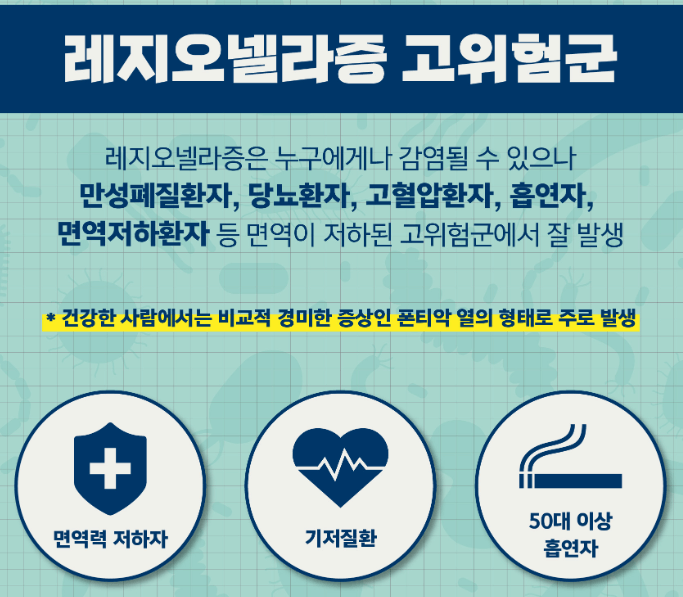 레지오넬라증 고위험군

레지오넬라증은 누구에게나 감염될 수 있으나 만성폐질환자, 당뇨환자, 고혈압환자, 흡연자, 면역저하환자 등 면역이 저하된 고위험군에서 잘 발생

* 건강한 사람에서는 비교적 경미한 증상인 폰티악 열의 형태로 주로 발생

면역력 저하자

기저질환

50대 이상 흡연자